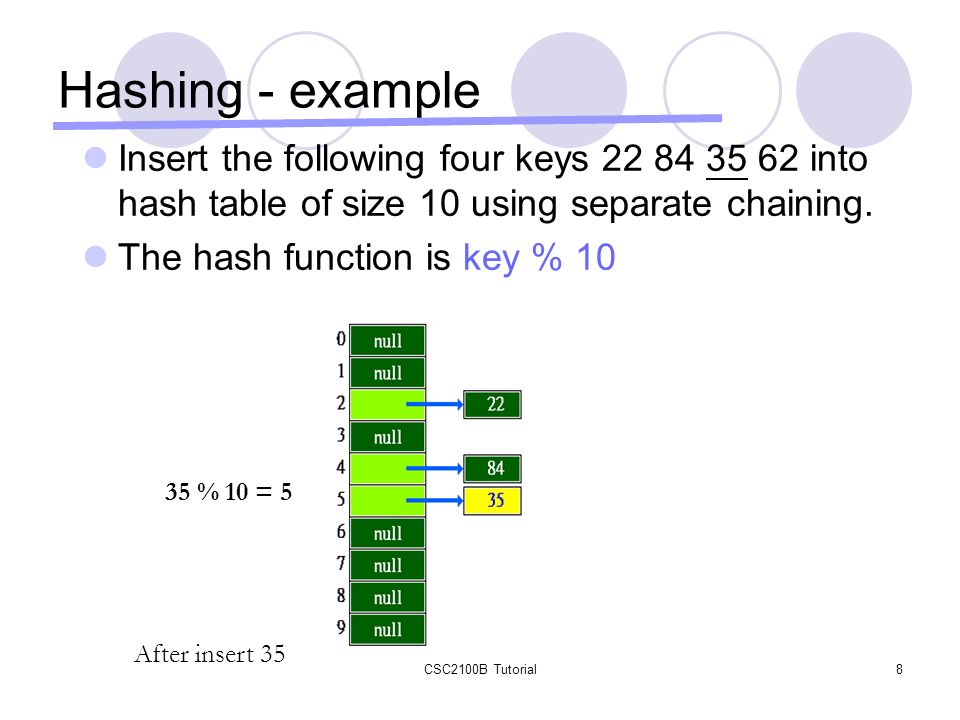 Hashing - example

Insert the following four keys 22 84 35 62 into hash table of size 10 using separate chaining.

The hash function is key % 10

0 null
1 null
2 22
3 null
4 84
5 35
6 null
7 null
8 null
9 null

35 % 10 = 5

After insert 35

CSC2100B Tutorial

8